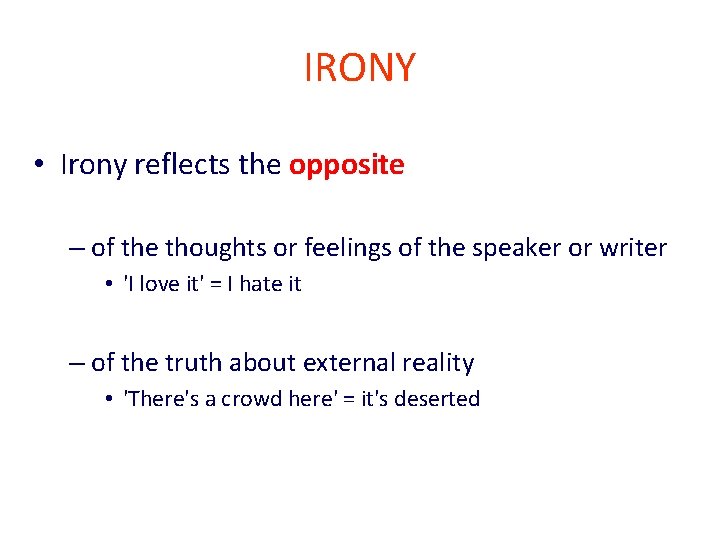 IRONY

• Irony reflects the opposite

– of the thoughts or feelings of the speaker or writer

• 'I love it' = I hate it

– of the truth about external reality

• 'There's a crowd here' = it's deserted